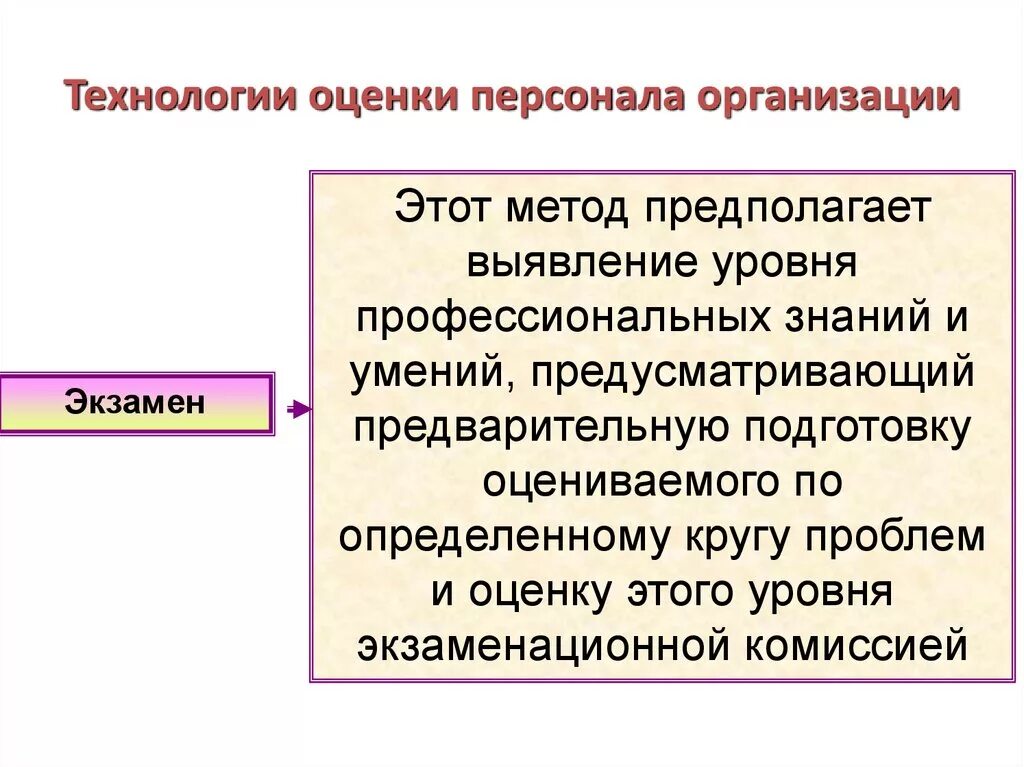 Технологии оценки персонала организации

Экзамен

Этот метод предполагает выявление уровня профессиональных знаний и умений, предусматривающий предварительную подготовку оцениваемого по определенному кругу проблем и оценку этого уровня экзаменационной комиссией